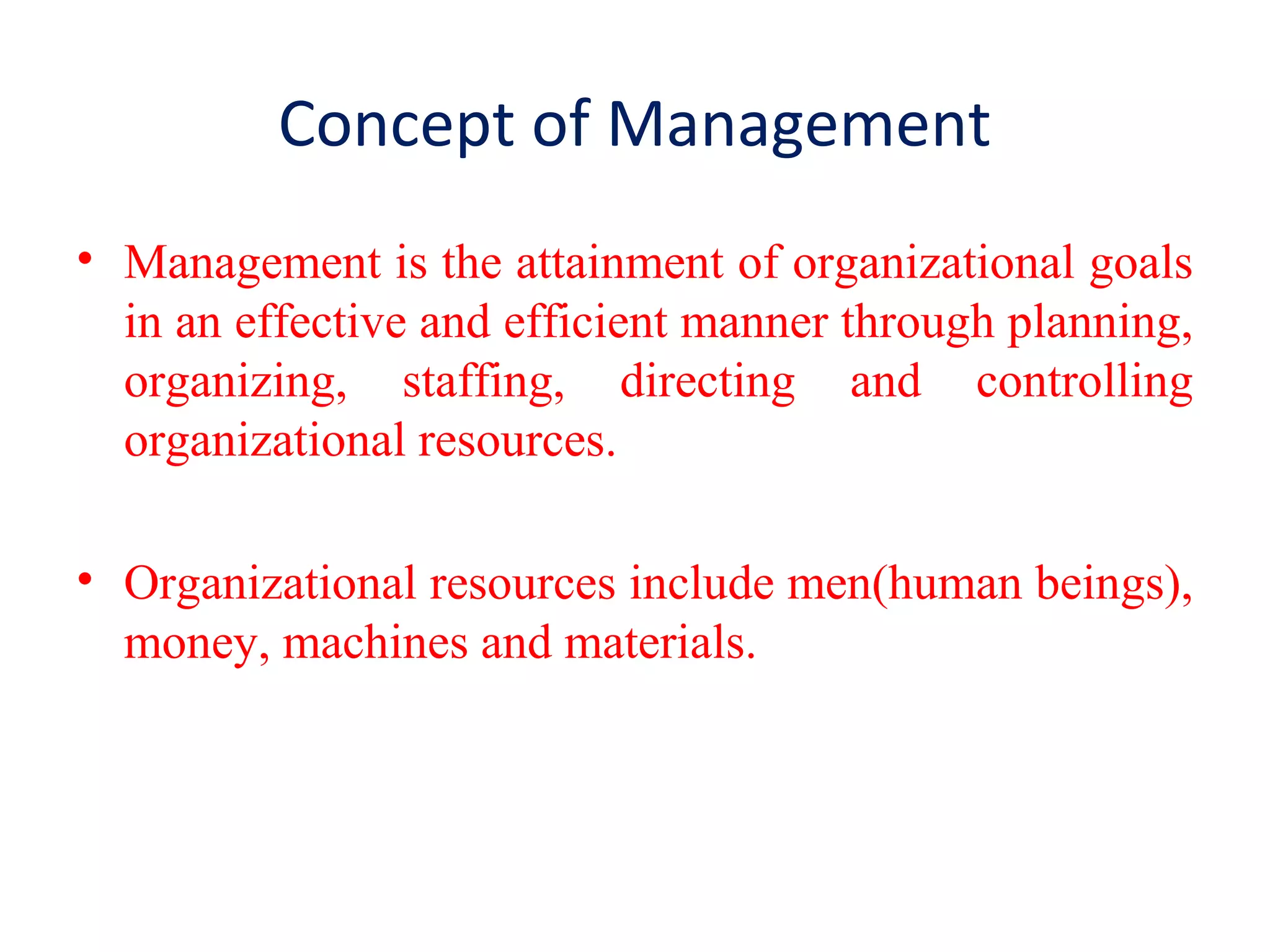 Concept of Management

• Management is the attainment of organizational goals in an effective and efficient manner through planning, organizing, staffing, directing and controlling organizational resources.

• Organizational resources include men(human beings), money, machines and materials.